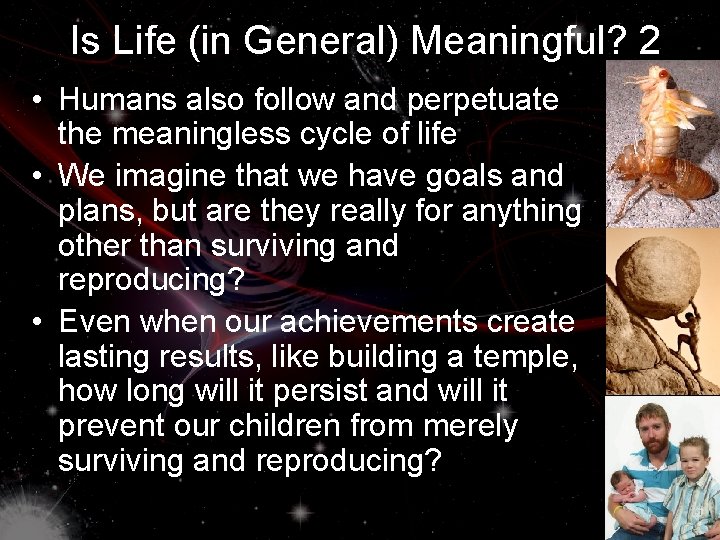 Is Life (in General) Meaningful? 2

• Humans also follow and perpetuate the meaningless cycle of life
• We imagine that we have goals and plans, but are they really for anything other than surviving and reproducing?
• Even when our achievements create lasting results, like building a temple, how long will it persist and will it prevent our children from merely surviving and reproducing?